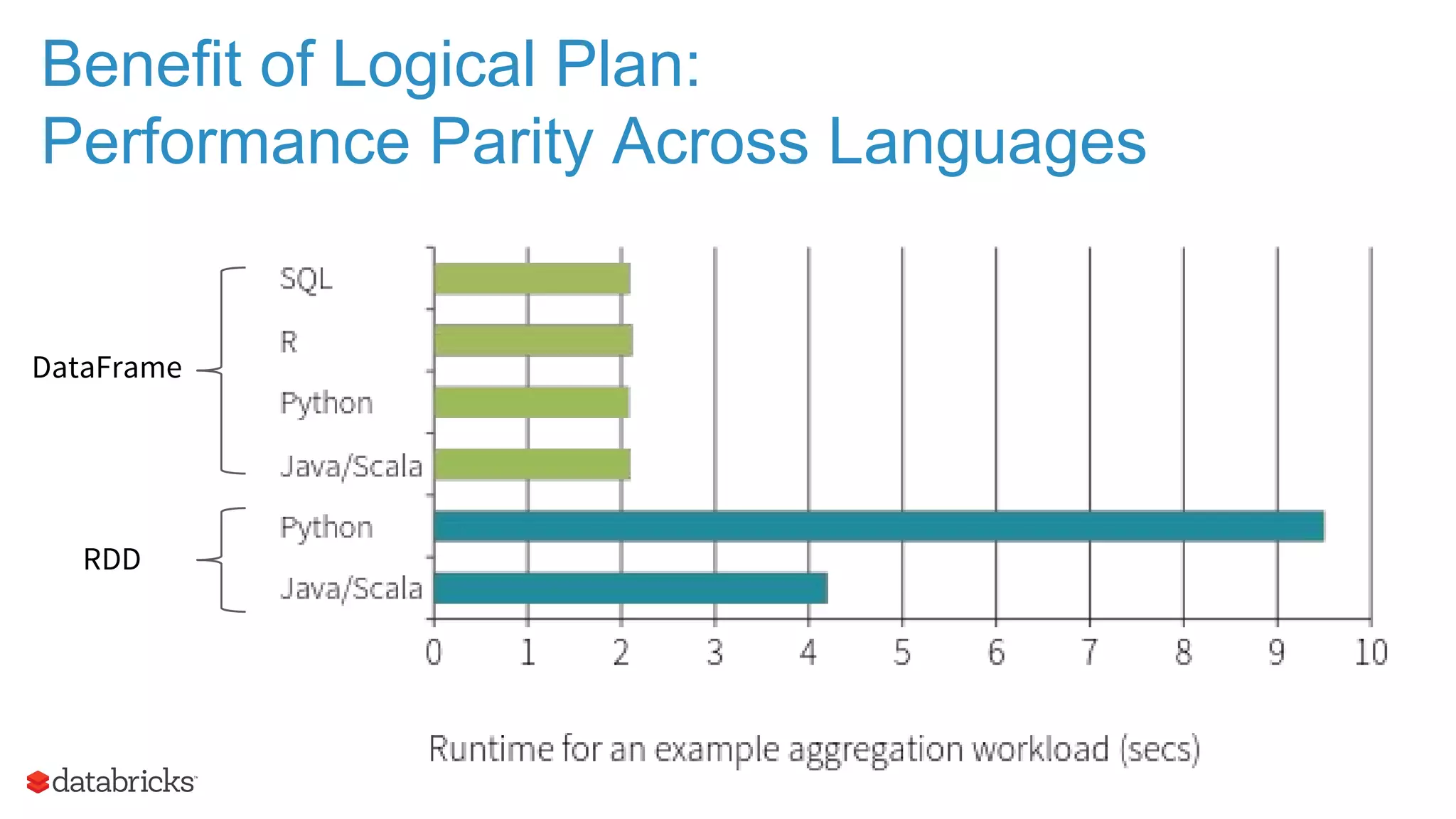 Benefit of Logical Plan:
Performance Parity Across Languages

DataFrame

SQL

R

Python

Java/Scala

RDD

Python

Java/Scala

0 1 2 3 4 5 6 7 8 9 10

Runtime for an example aggregation workload (secs)

databricks